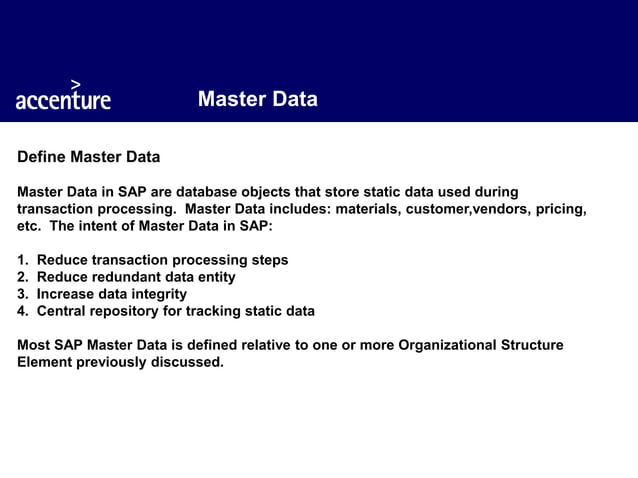 accenture

Master Data

Define Master Data

Master Data in SAP are database objects that store static data used during transaction processing. Master Data includes: materials, customer,vendors, pricing, etc. The intent of Master Data in SAP:

1. Reduce transaction processing steps
2. Reduce redundant data entity
3. Increase data integrity
4. Central repository for tracking static data

Most SAP Master Data is defined relative to one or more Organizational Structure Element previously discussed.